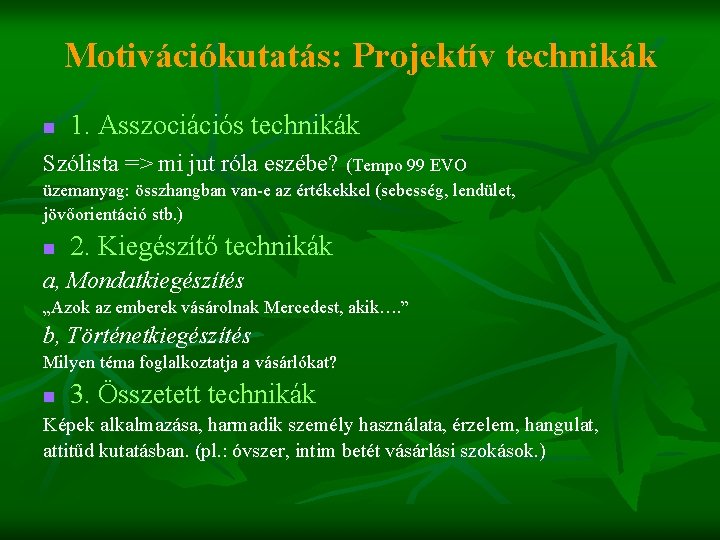 Motivációkutatás: Projektív technikák

1. Asszociációs technikák

Szólista => mi jut róla eszébe? (Tempo 99 EVO üzemanyag: összhangban van-e az értékekkel (sebesség, lendület, jövőorientáció stb.)

2. Kiegészítő technikák

a, Mondatkiegészítés

„Azok az emberek vásárolnak Mercedest, akik….”

b, Történetkiegészítés

Milyen téma foglalkoztatja a vásárlókat?

3. Összetett technikák

Képek alkalmazása, harmadik személy használata, érzelem, hangulat, attitűd kutatásban. (pl.: óvszer, intim betét vásárlási szokások.)